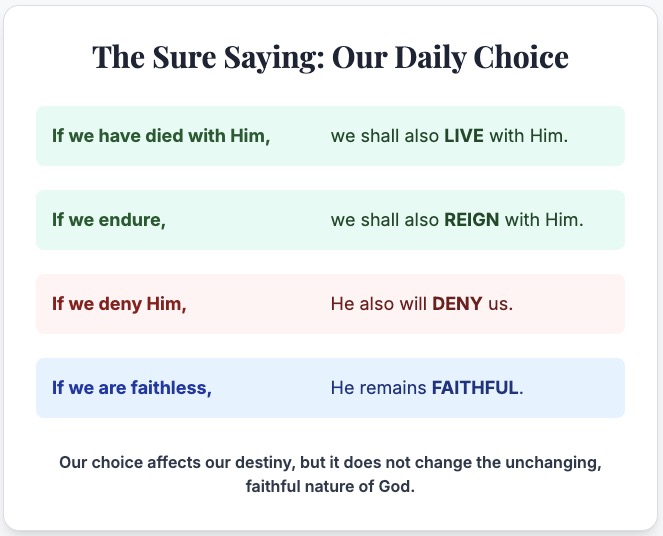 The Sure Saying: Our Daily Choice

If we have died with Him, we shall also LIVE with Him.

If we endure, we shall also REIGN with Him.

If we deny Him, He also will DENY us.

If we are faithless, He remains FAITHFUL.

Our choice affects our destiny, but it does not change the unchanging, faithful nature of God.